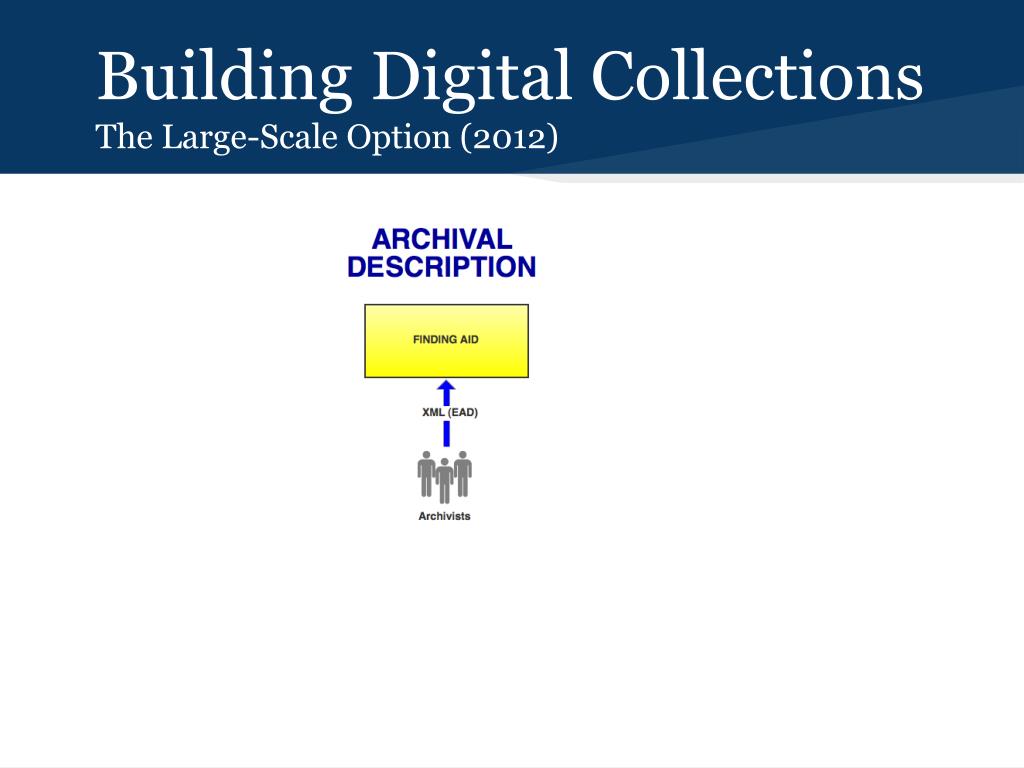 Building Digital Collections
The Large-Scale Option (2012)

ARCHIVAL DESCRIPTION

FINDING AID

XML (EAD)

Archivists